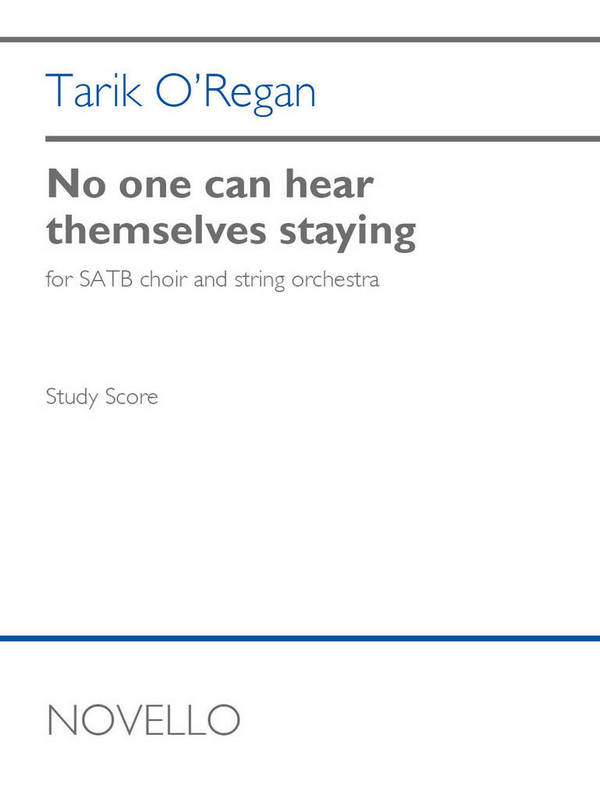 Tarik O'Regan

No one can hear themselves staying

for SATB choir and string orchestra

Study Score

NOVELLO